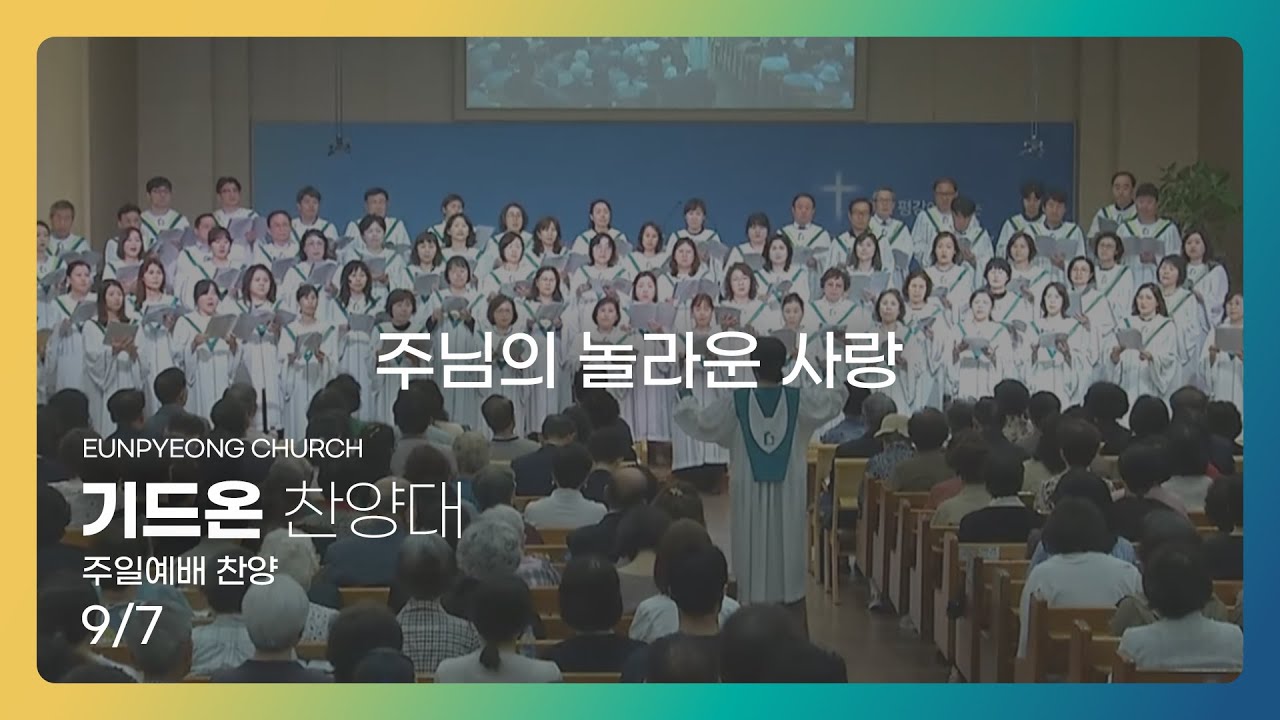 주님의 놀라운 사랑

EUNPYEONG CHURCH
기드온 찬양대
주일예배 찬양
9/7